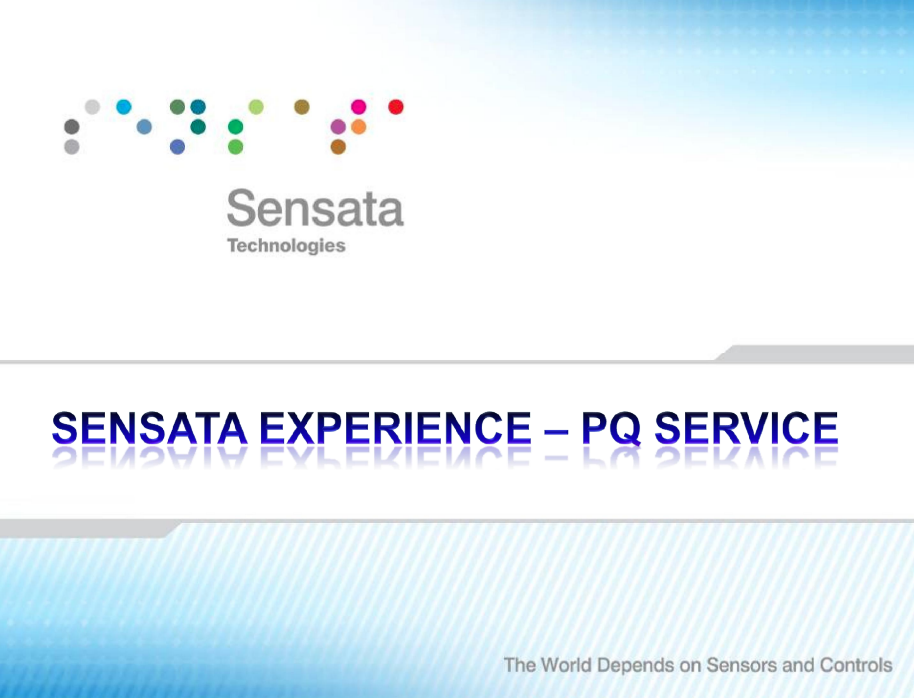 Sensata
Technologies

SENSATA EXPERIENCE – PQ SERVICE

The World Depends on Sensors and Controls